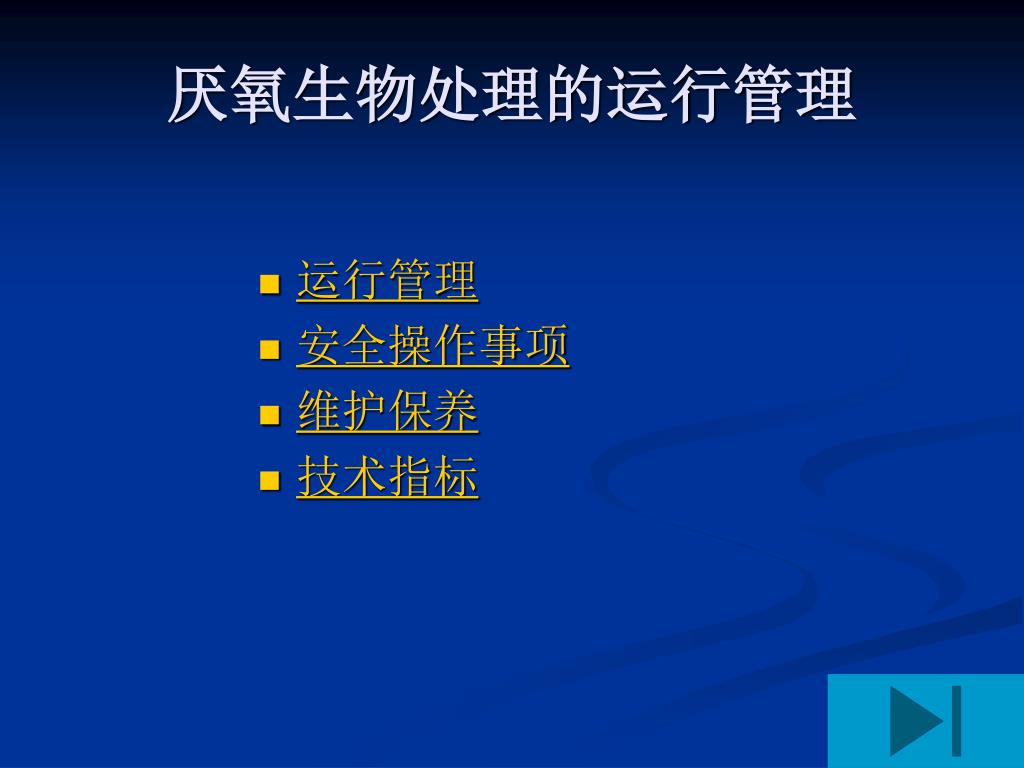 厌氧生物处理的运行管理

- 运行管理
- 安全操作事项
- 维护保养
- 技术指标